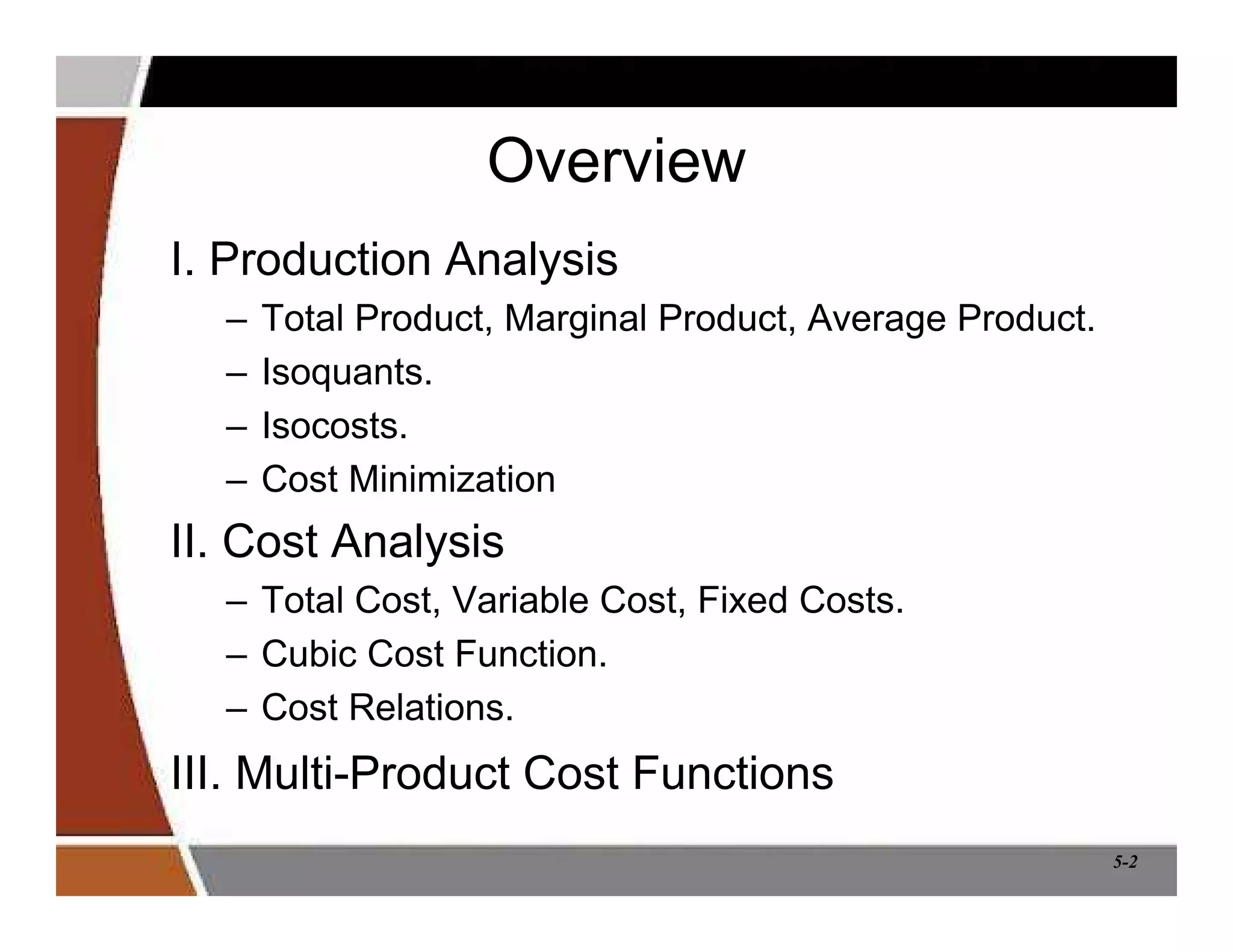 Overview

I. Production Analysis

– Total Product, Marginal Product, Average Product.

– Isoquants.

– Isocosts.

– Cost Minimization

II. Cost Analysis

– Total Cost, Variable Cost, Fixed Costs.

– Cubic Cost Function.

– Cost Relations.

III. Multi-Product Cost Functions

5-2